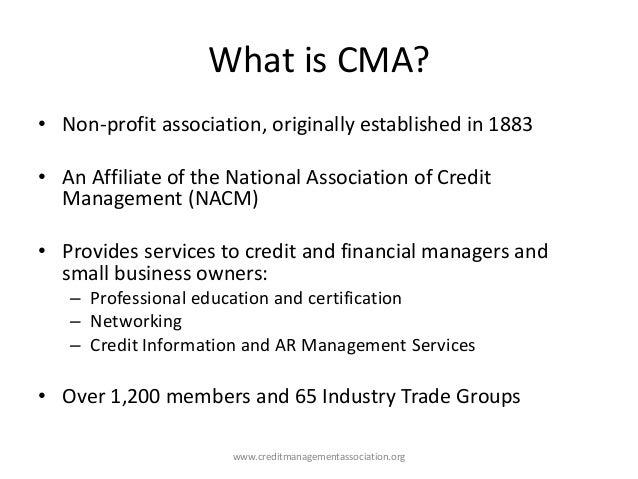 What is CMA?

• Non-profit association, originally established in 1883

• An Affiliate of the National Association of Credit Management (NACM)

• Provides services to credit and financial managers and small business owners:
– Professional education and certification
– Networking
– Credit Information and AR Management Services

• Over 1,200 members and 65 Industry Trade Groups

www.creditmanagementassociation.org